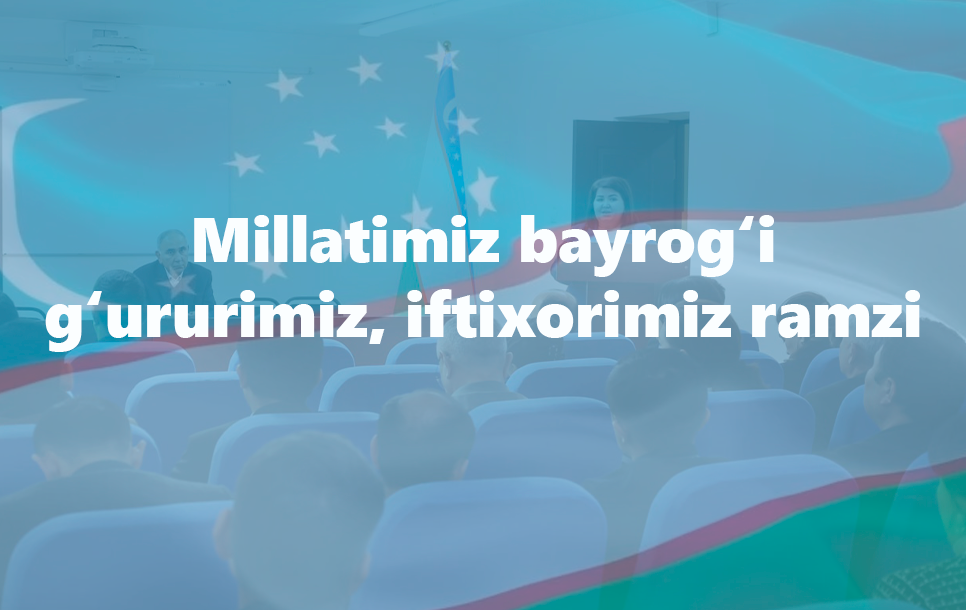 Millatimiz bayrog‘i g‘ururimiz, iftixorimiz ramzi